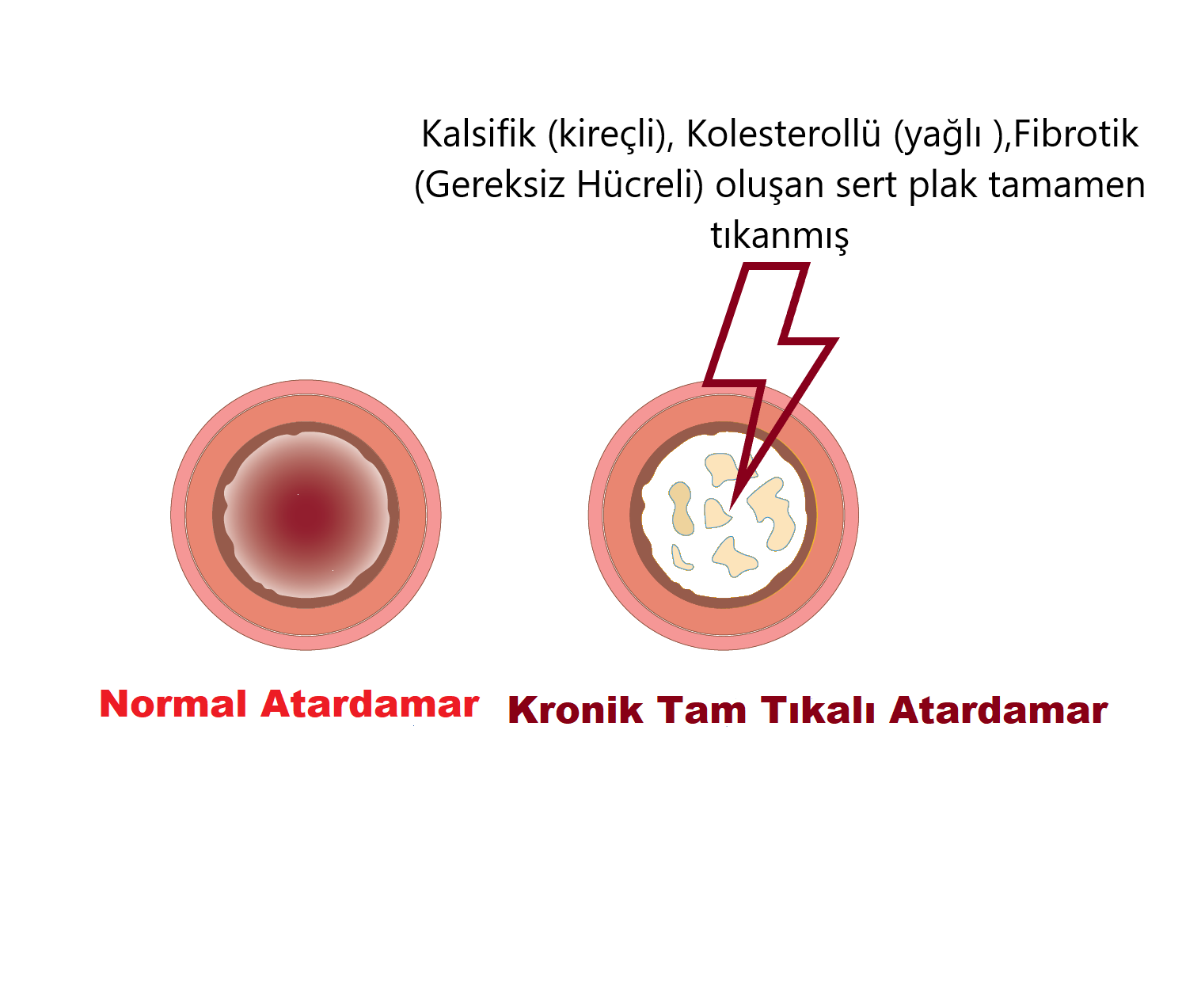 Kalsifik (kireçli), Kolesterollü (yağlı ),Fibrotik (Gereksiz Hücreli) oluşan sert plak tamamen tıkanmış

Normal Atardamar

Kronik Tam Tıkalı Atardamar